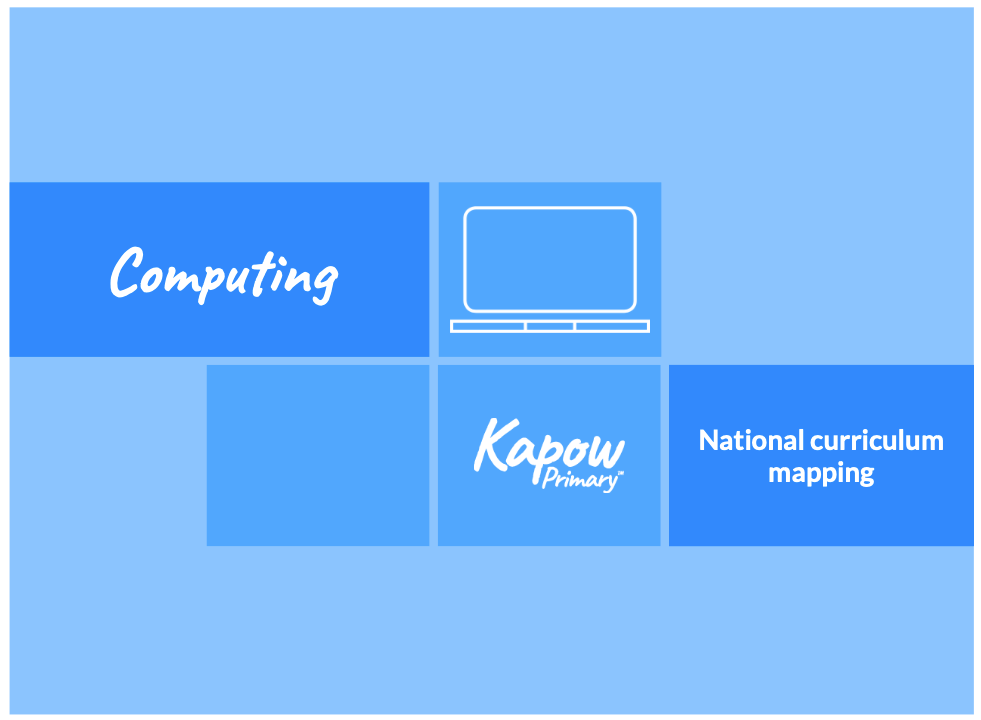 Computing

Kapow Primary™

National curriculum mapping